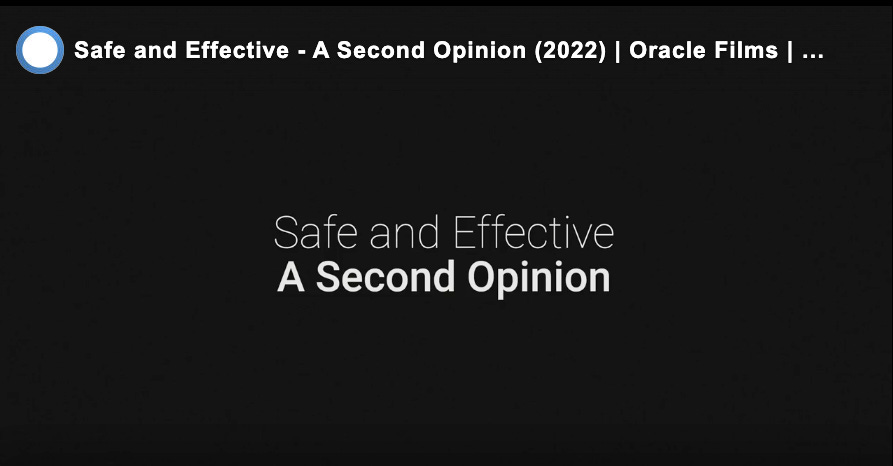 Safe and Effective - A Second Opinion (2022) | Oracle Films | ...

Safe and Effective
A Second Opinion